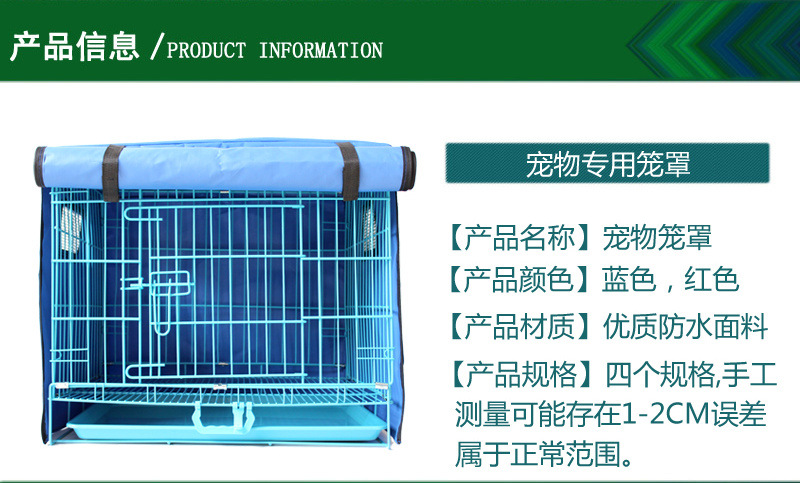 产品信息 /PRODUCT INFORMATION

宠物专用笼罩

【产品名称】宠物笼罩

【产品颜色】蓝色，红色

【产品材质】优质防水面料

【产品规格】四个规格,手工测量可能存在1-2CM误差属于正常范围。